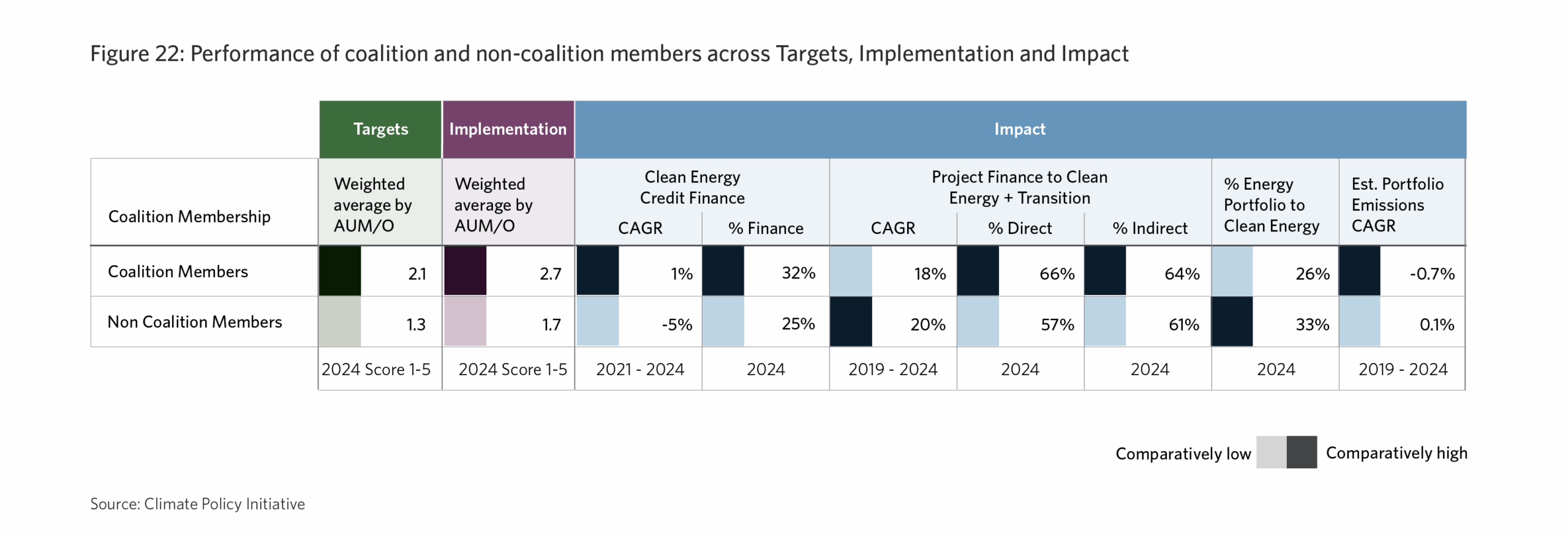 Figure 22: Performance of coalition and non-coalition members across Targets, Implementation and Impact

| | Targets | Implementation | Impact | | | | | | |
|---|---|---|---|---|---|---|---|---|---|
| Coalition Membership | Weighted average by AUM/O | Weighted average by AUM/O | Clean Energy Credit Finance CAGR | Clean Energy Credit Finance % Finance | Project Finance to Clean Energy + Transition CAGR | Project Finance to Clean Energy + Transition % Direct | Project Finance to Clean Energy + Transition % Indirect | % Energy Portfolio to Clean Energy | Est. Portfolio Emissions CAGR |
| Coalition Members | 2.1 | 2.7 | 1% | 32% | 18% | 66% | 64% | 26% | -0.7% |
| Non Coalition Members | 1.3 | 1.7 | -5% | 25% | 20% | 57% | 61% | 33% | 0.1% |
| | 2024 Score 1-5 | 2024 Score 1-5 | 2021 - 2024 | 2024 | 2019 - 2024 | 2024 | 2024 | 2024 | 2019 - 2024 |

Comparatively low Comparatively high

Source: Climate Policy Initiative